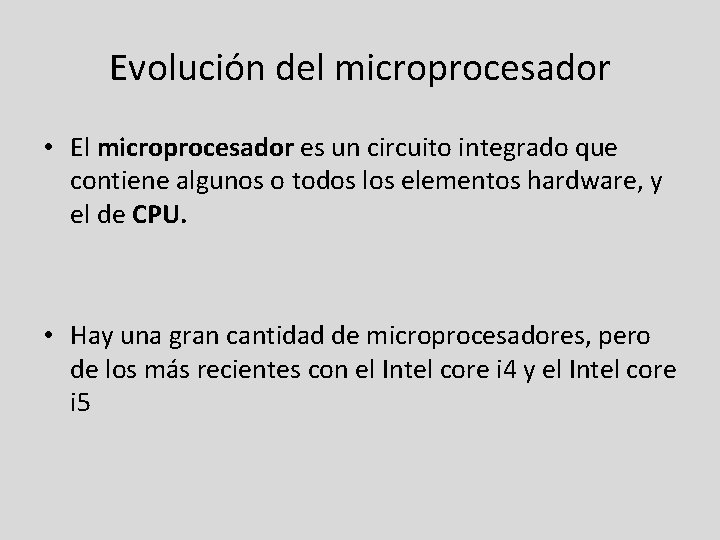 Evolución del microprocesador

• El microprocesador es un circuito integrado que contiene algunos o todos los elementos hardware, y el de CPU.

• Hay una gran cantidad de microprocesadores, pero de los más recientes con el Intel core i4 y el Intel core i5